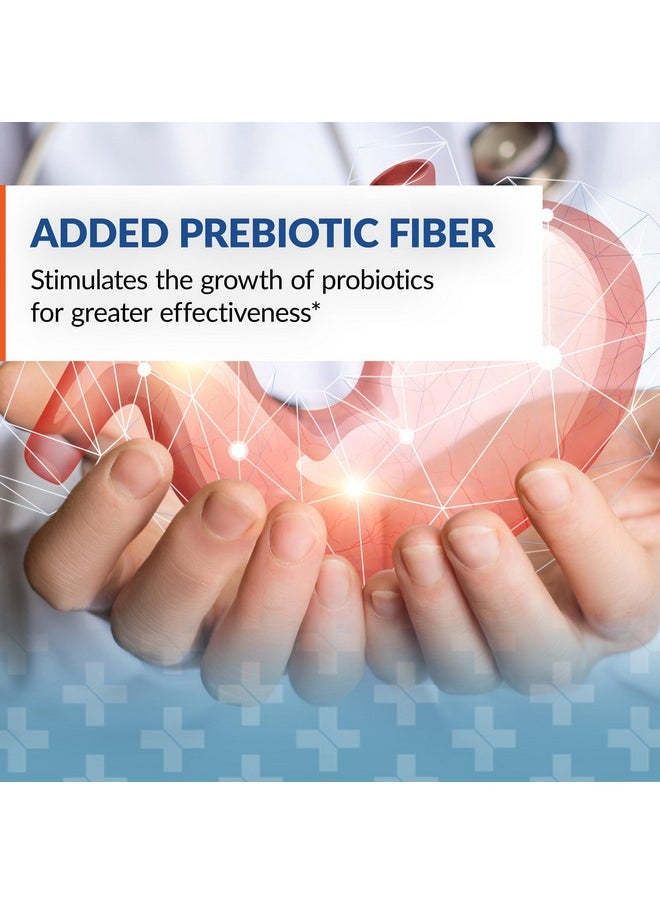 ADDED PREBIOTIC FIBER

Stimulates the growth of probiotics for greater effectiveness*